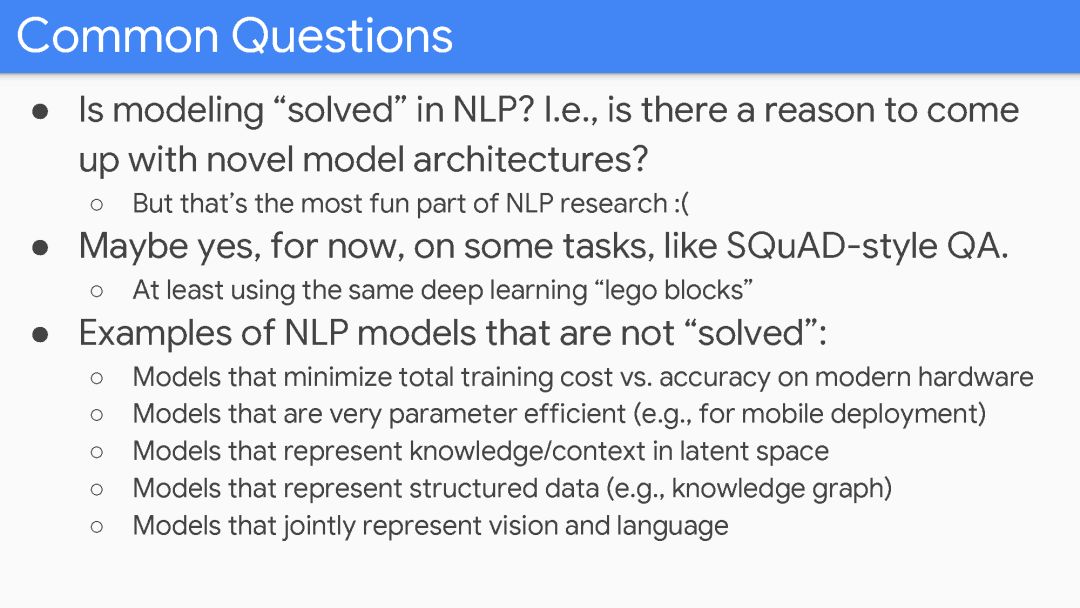 Common Questions

● Is modeling “solved” in NLP? I.e., is there a reason to come up with novel model architectures?
○ But that’s the most fun part of NLP research :(
● Maybe yes, for now, on some tasks, like SQuAD-style QA.
○ At least using the same deep learning “lego blocks”
● Examples of NLP models that are not “solved”:
○ Models that minimize total training cost vs. accuracy on modern hardware
○ Models that are very parameter efficient (e.g., for mobile deployment)
○ Models that represent knowledge/context in latent space
○ Models that represent structured data (e.g., knowledge graph)
○ Models that jointly represent vision and language